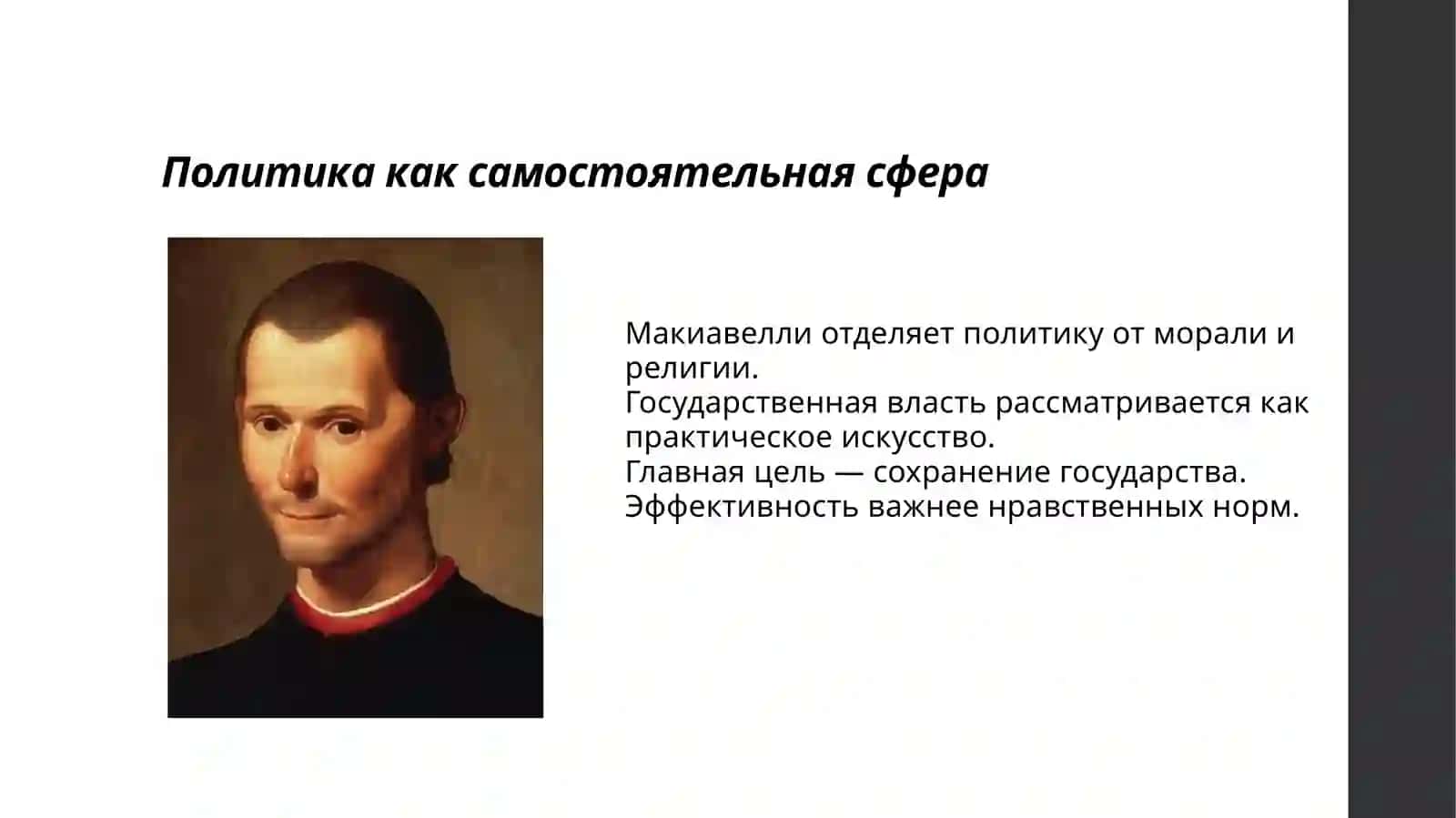 Политика как самостоятельная сфера

Макиавелли отделяет политику от морали и религии.
Государственная власть рассматривается как практическое искусство.
Главная цель — сохранение государства.
Эффективность важнее нравственных норм.